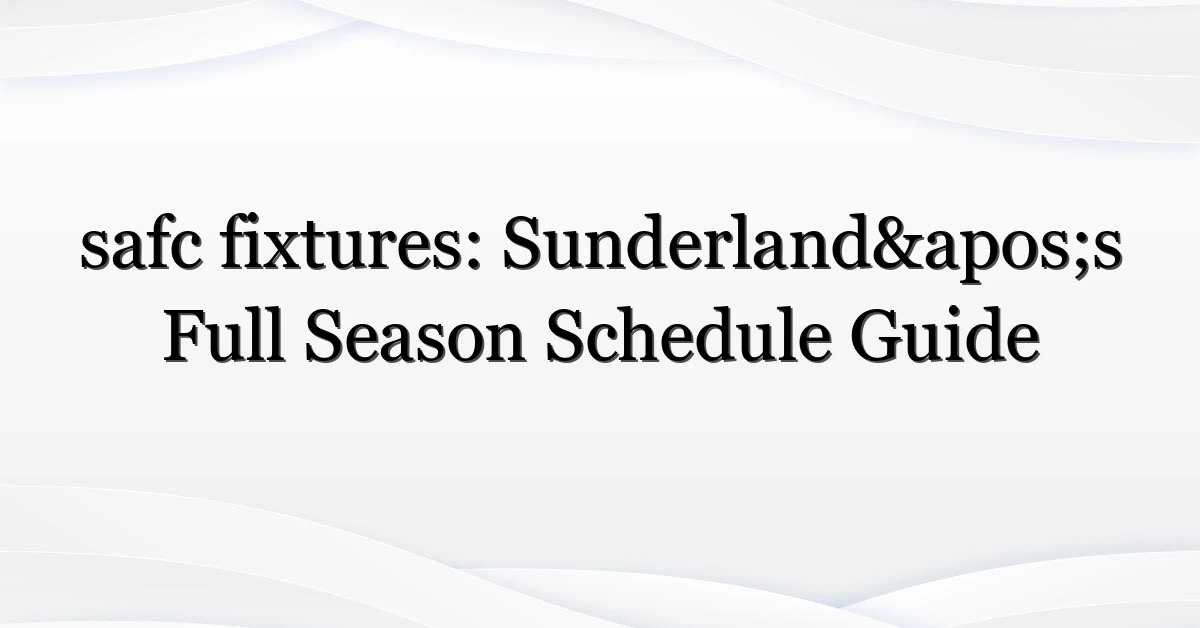 safc fixtures: Sunderland&apos;s Full Season Schedule Guide